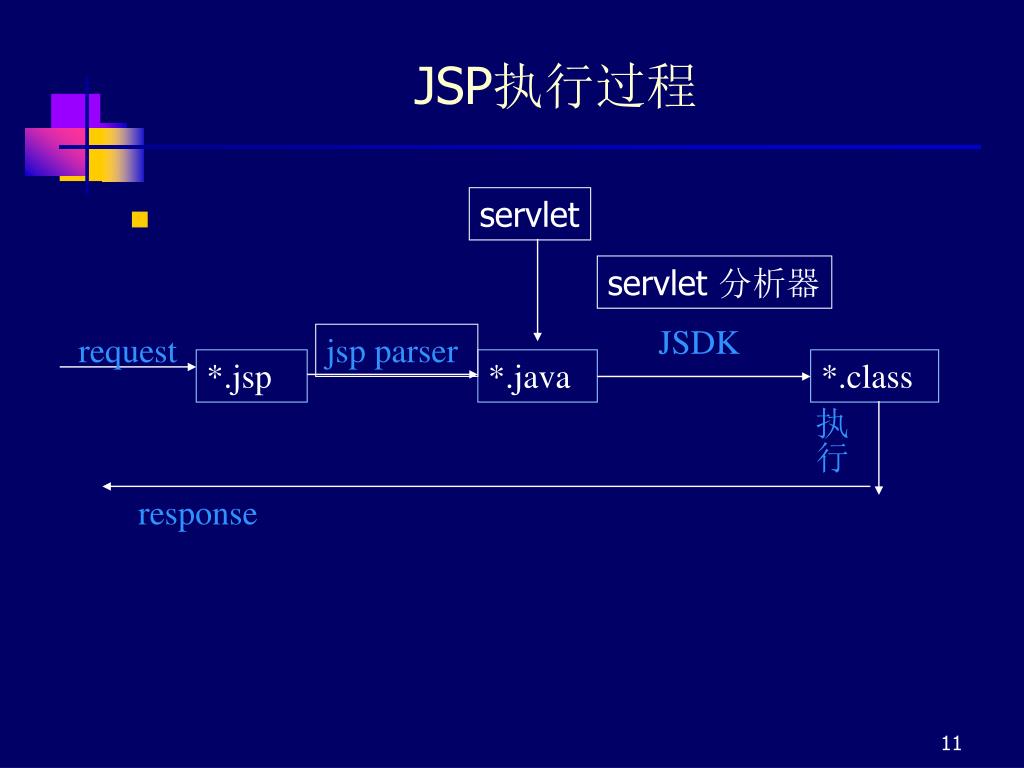 JSP执行过程

servlet

servlet 分析器

request

*.jsp

jsp parser

*.java

JSDK

*.class

执行

response

11